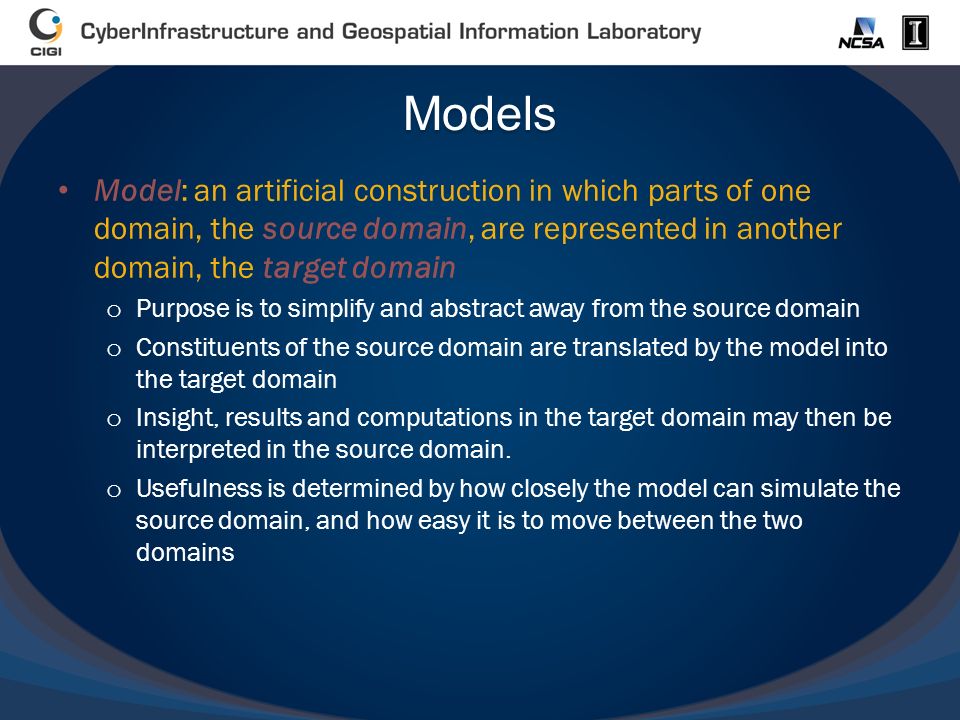 CIGI CyberInfrastructure and Geospatial Information Laboratory NCSA I

Models

• Model: an artificial construction in which parts of one domain, the source domain, are represented in another domain, the target domain

o Purpose is to simplify and abstract away from the source domain

o Constituents of the source domain are translated by the model into the target domain

o Insight, results and computations in the target domain may then be interpreted in the source domain.

o Usefulness is determined by how closely the model can simulate the source domain, and how easy it is to move between the two domains